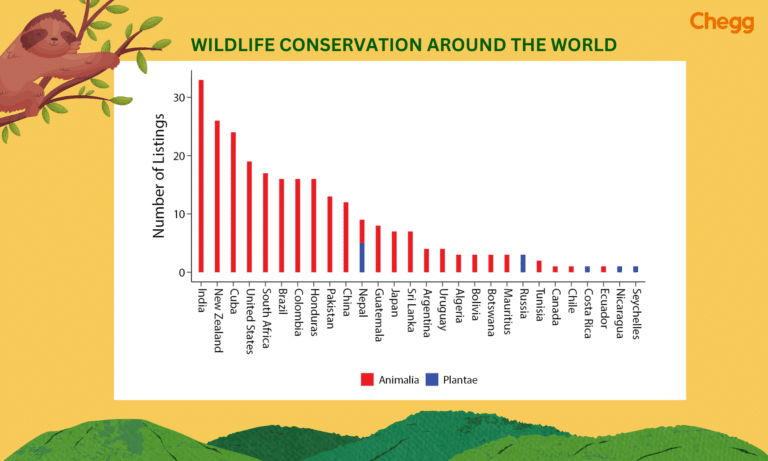 Chegg

WILDLIFE CONSERVATION AROUND THE WORLD

Number of Listings

30
20
10
0

India
New Zealand
Cuba
United States
South Africa
Brazil
Colombia
Honduras
Pakistan
China
Nepal
Guatemala
Japan
Sri Lanka
Argentina
Uruguay
Algeria
Bolivia
Botswana
Mauritius
Russia
Tunisia
Canada
Chile
Costa Rica
Ecuador
Nicaragua
Seychelles

Animalia
Plantae